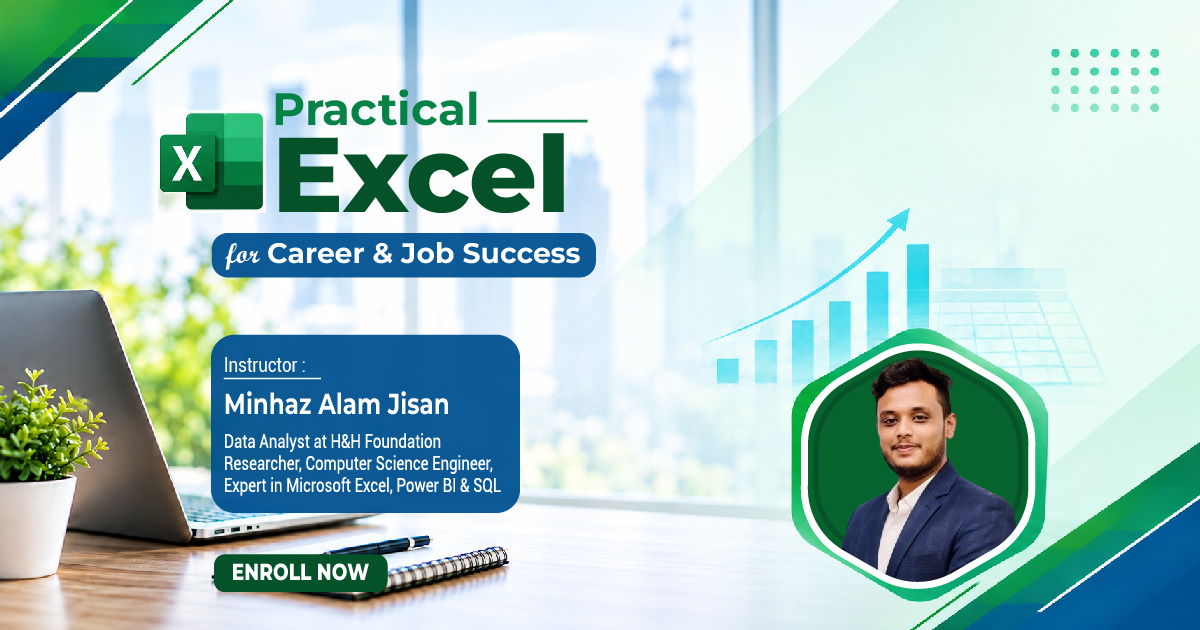 X

Practical Excel

for Career & Job Success

Instructor :

Minhaz Alam Jisan

Data Analyst at H&H Foundation
Researcher, Computer Science Engineer,
Expert in Microsoft Excel, Power BI & SQL

ENROLL NOW